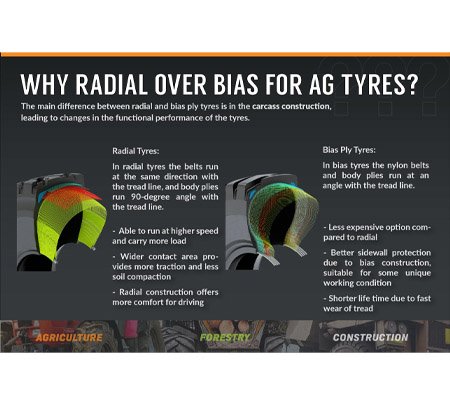 WHY RADIAL OVER BIAS FOR AG TYRES?

The main difference between radial and bias ply tyres is in the carcass construction, leading to changes in the functional performance of the tyres.

Radial Tyres:

In radial tyres the belts run at the same direction with the tread line, and body plies run 90-degree angle with the tread line.

- Able to run at higher speed and carry more load

- Wider contact area provides more traction and less soil compaction

- Radial construction offers more comfort for driving

Bias Ply Tyres:

In bias tyres the nylon belts and body plies run at an angle with the tread line.

- Less expensive option compared to radial

- Better sidewall protection due to bias construction, suitable for some unique working condition

- Shorter life time due to fast wear of tread

AGRICULTURE

FORESTRY

CONSTRUCTION